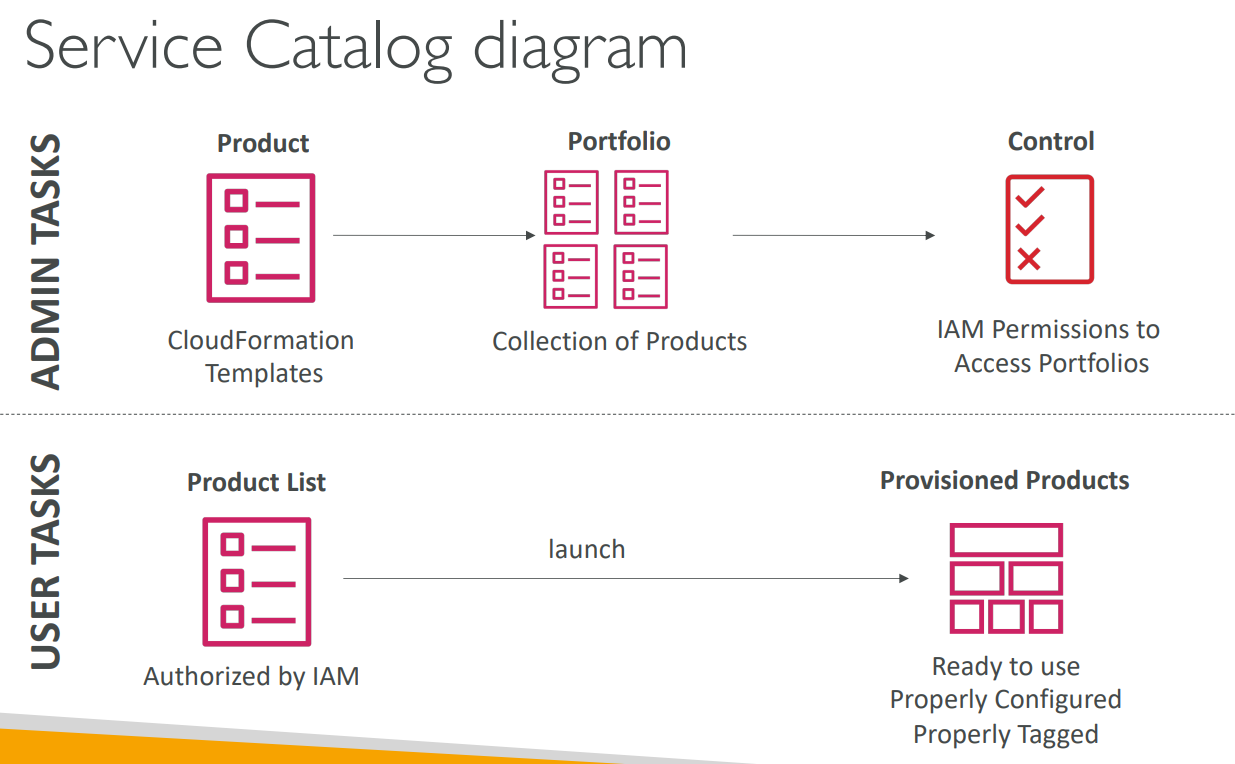 Service Catalog diagram

ADMIN TASKS

Product

CloudFormation Templates

Portfolio

Collection of Products

Control

IAM Permissions to Access Portfolios

USER TASKS

Product List

Authorized by IAM

launch

Provisioned Products

Ready to use
Properly Configured
Properly Tagged